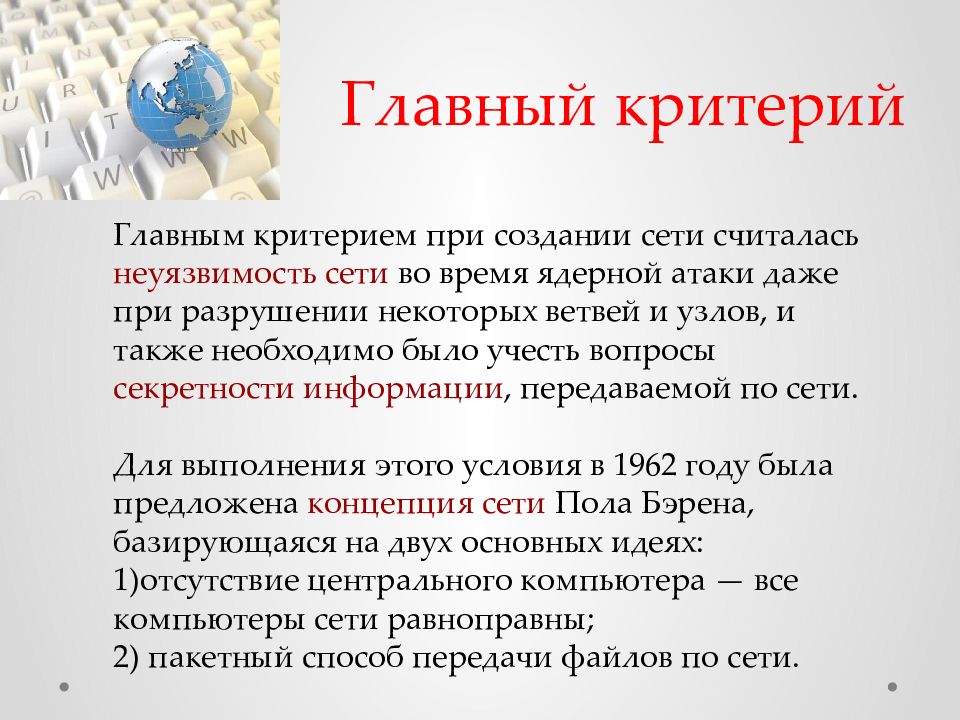 Главный критерий

Главным критерием при создании сети считалась неуязвимость сети во время ядерной атаки даже при разрушении некоторых ветвей и узлов, и также необходимо было учесть вопросы секретности информации, передаваемой по сети.

Для выполнения этого условия в 1962 году была предложена концепция сети Пола Бэрена, базирующаяся на двух основных идеях:
1)отсутствие центрального компьютера — все компьютеры сети равноправны;
2) пакетный способ передачи файлов по сети.